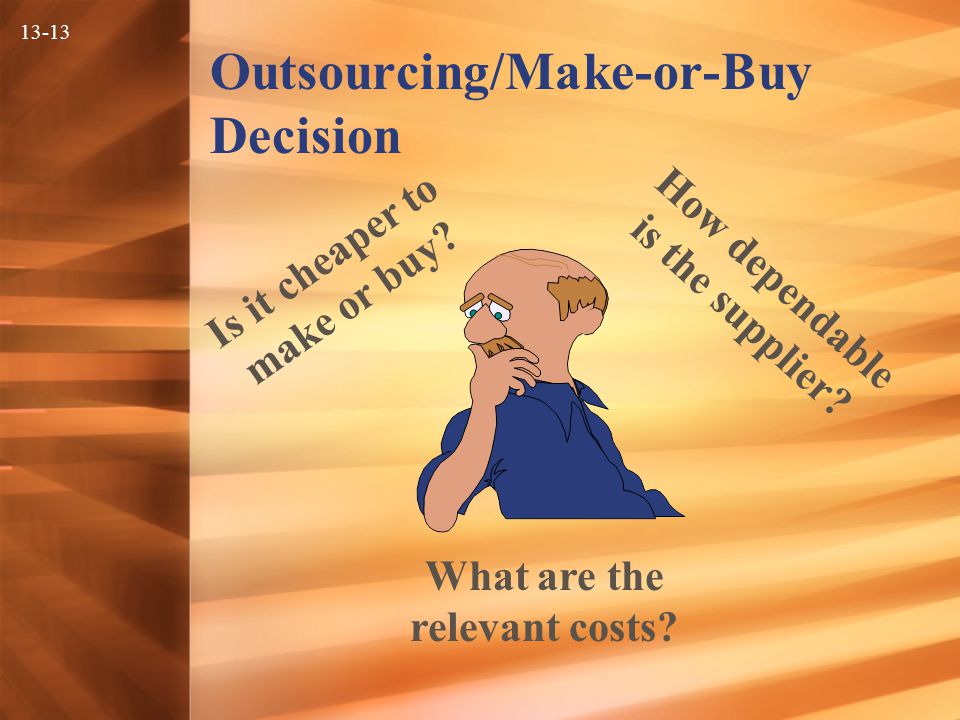 13-13

Outsourcing/Make-or-Buy Decision

Is it cheaper to make or buy?

How dependable is the supplier?

What are the relevant costs?